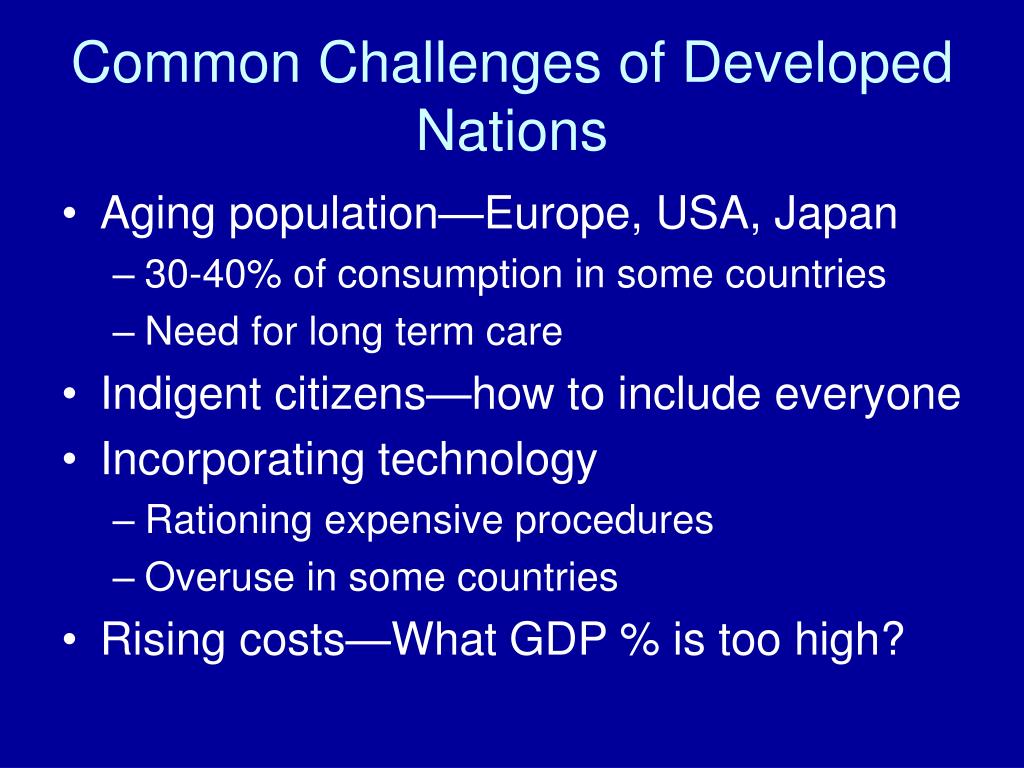 Common Challenges of Developed Nations

• Aging population—Europe, USA, Japan
– 30-40% of consumption in some countries
– Need for long term care
• Indigent citizens—how to include everyone
• Incorporating technology
– Rationing expensive procedures
– Overuse in some countries
• Rising costs—What GDP % is too high?